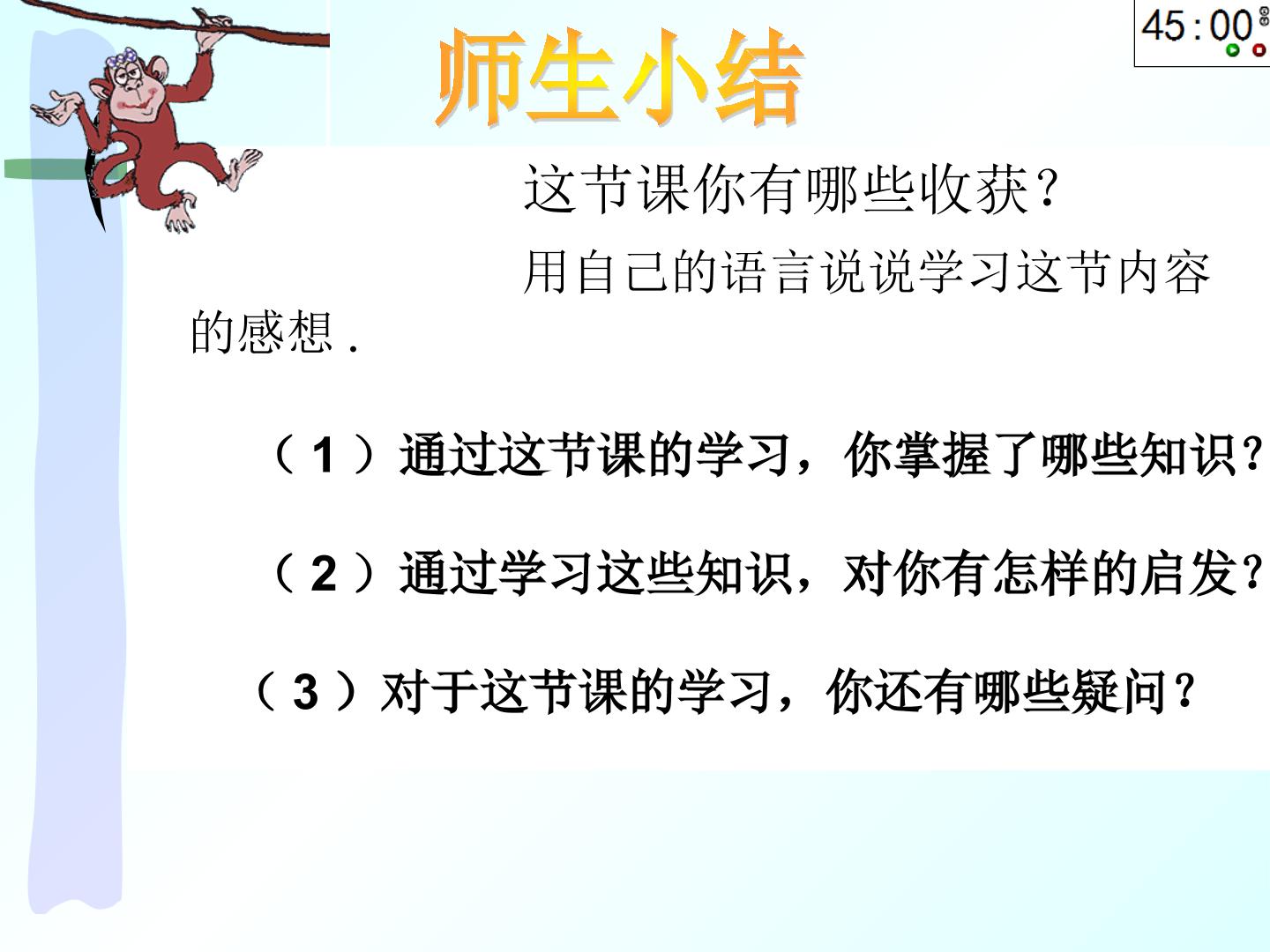 45:00

师生小结

这节课你有哪些收获?

用自己的语言说说学习这节内容的感想.

(1)通过这节课的学习,你掌握了哪些知识?

(2)通过学习这些知识,对你有怎样的启发?

(3)对于这节课的学习,你还有哪些疑问?